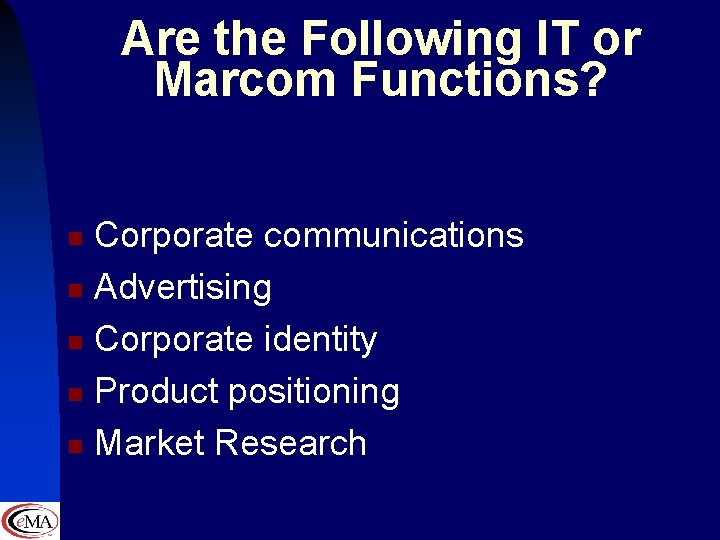 Are the Following IT or Marcom Functions?

- Corporate communications
- Advertising
- Corporate identity
- Product positioning
- Market Research

eMA